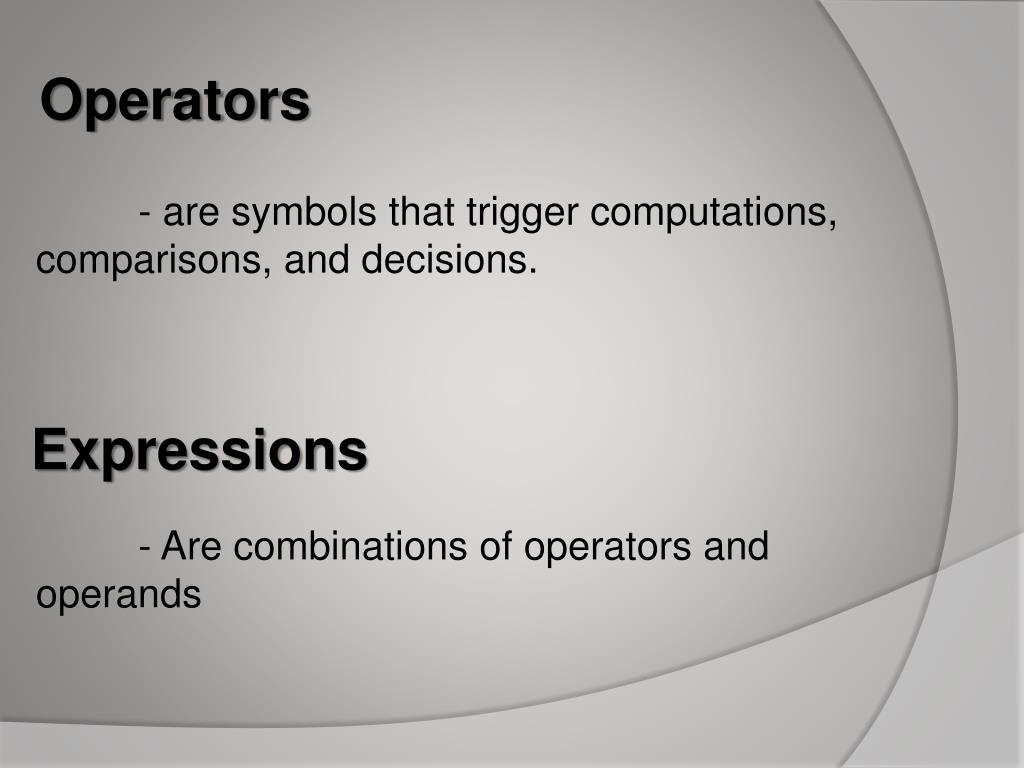 Operators

- are symbols that trigger computations, comparisons, and decisions.

Expressions

- Are combinations of operators and operands